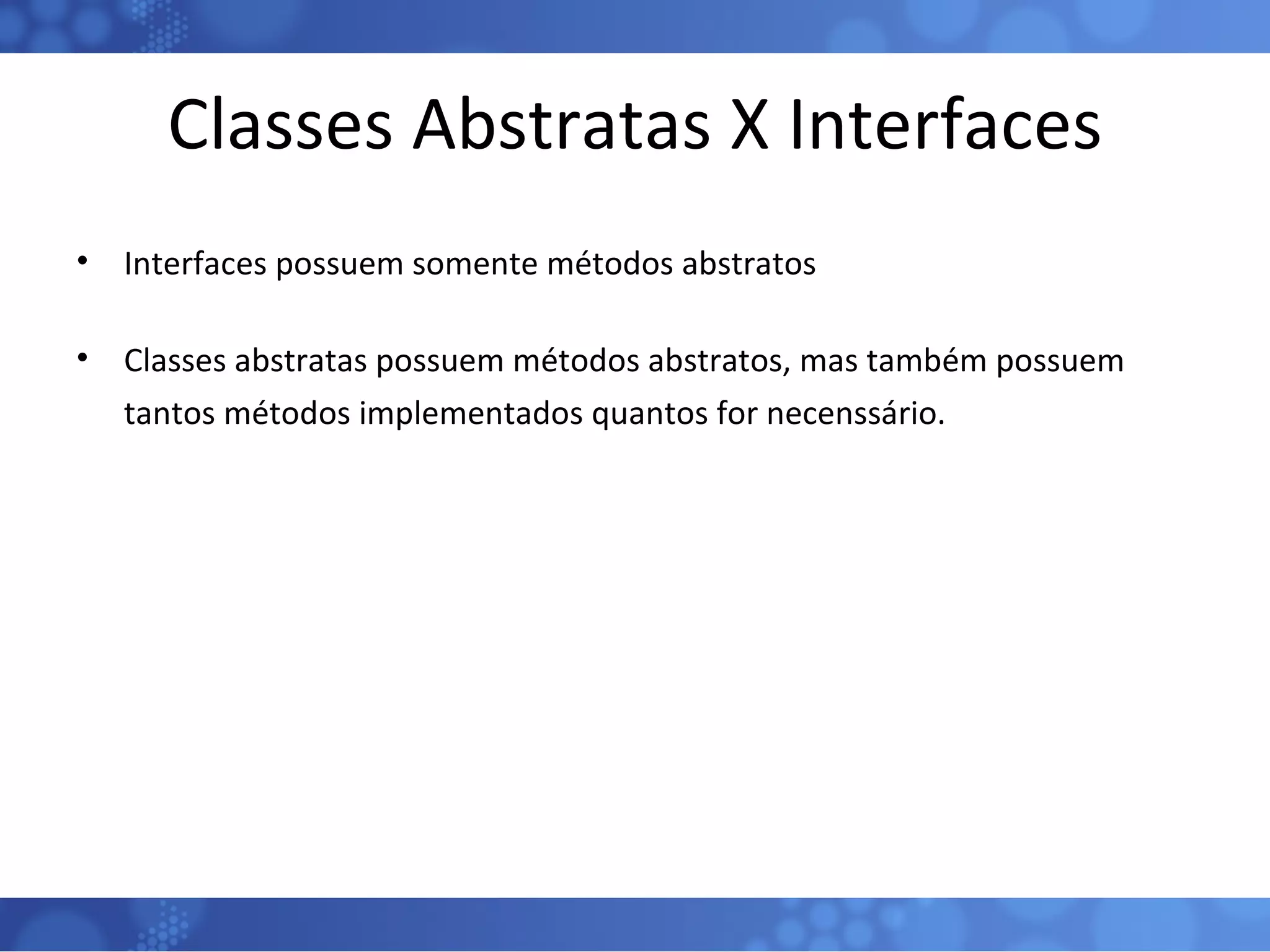 Classes Abstratas X Interfaces

• Interfaces possuem somente métodos abstratos

• Classes abstratas possuem métodos abstratos, mas também possuem tantos métodos implementados quantos for necenssário.